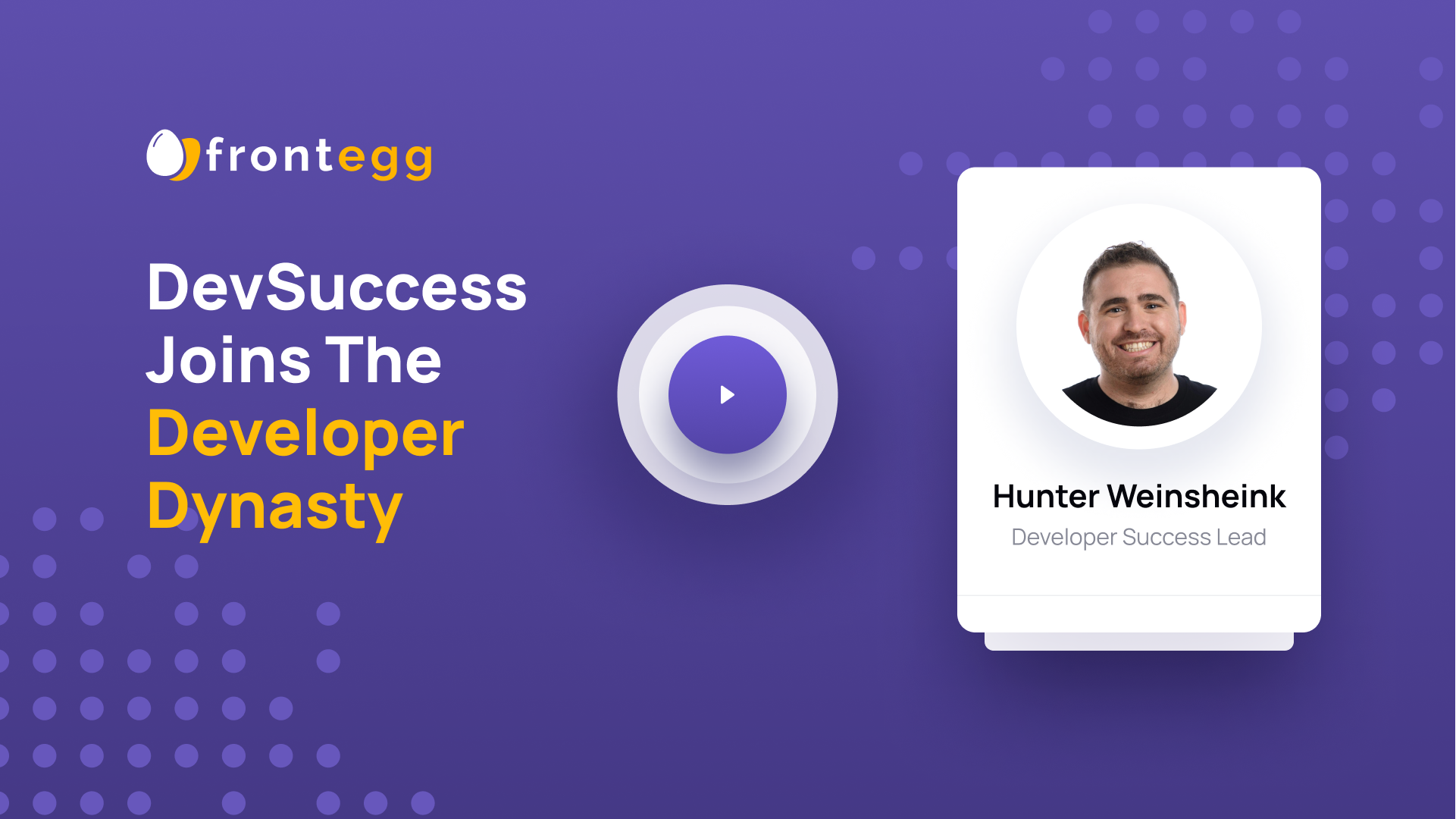 frontegg

DevSuccess Joins The Developer Dynasty

Hunter Weinsheink
Developer Success Lead